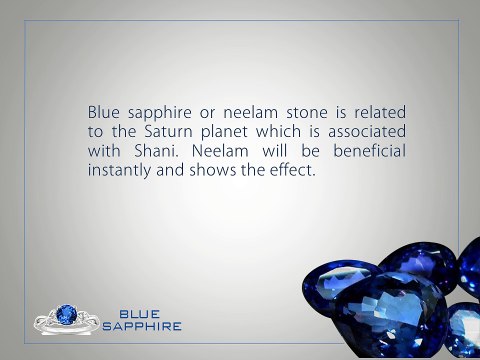 Blue sapphire or neelam stone is related to the Saturn planet which is associated with Shani. Neelam will be beneficial instantly and shows the effect.

BLUE
SAPPHIRE